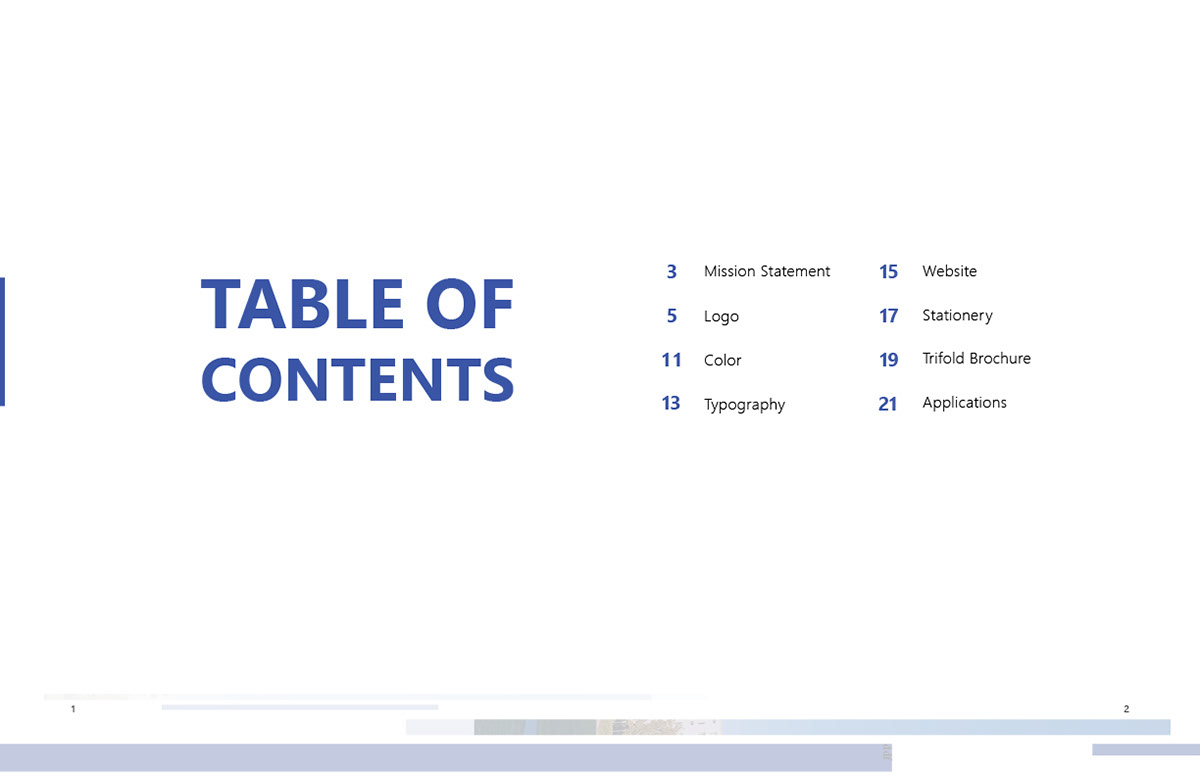 TABLE OF CONTENTS

3 Mission Statement
5 Logo
11 Color
13 Typography

15 Website
17 Stationery
19 Trifold Brochure
21 Applications

1

2